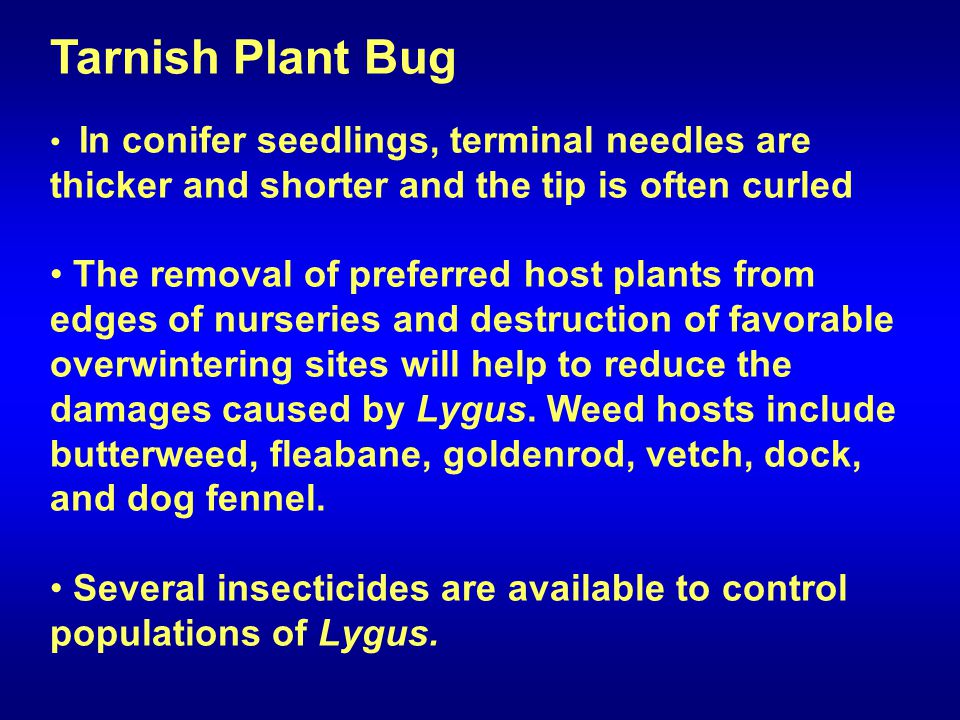 Tarnish Plant Bug

• In conifer seedlings, terminal needles are thicker and shorter and the tip is often curled

• The removal of preferred host plants from edges of nurseries and destruction of favorable overwintering sites will help to reduce the damages caused by Lygus. Weed hosts include butterweed, fleabane, goldenrod, vetch, dock, and dog fennel.

• Several insecticides are available to control populations of Lygus.